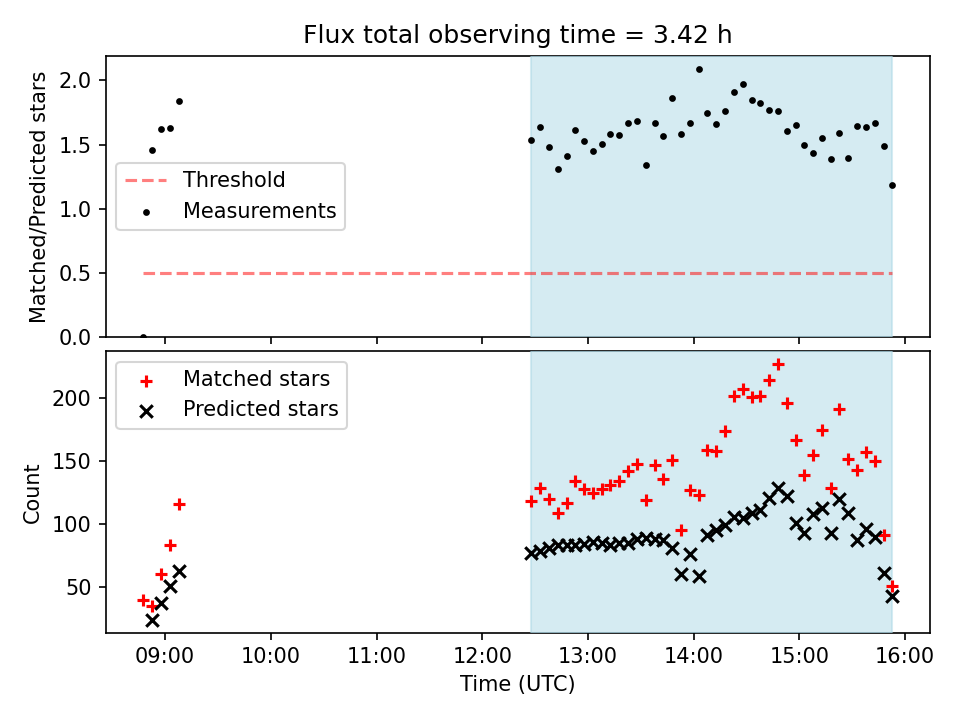 Flux total observing time = 3.42 h

Matched/Predicted stars

2.0
1.5
1.0
0.5
0.0

Threshold
Measurements

Count

200
150
100
50

Matched stars
Predicted stars

09:00
10:00
11:00
12:00
13:00
14:00
15:00
16:00

Time (UTC)